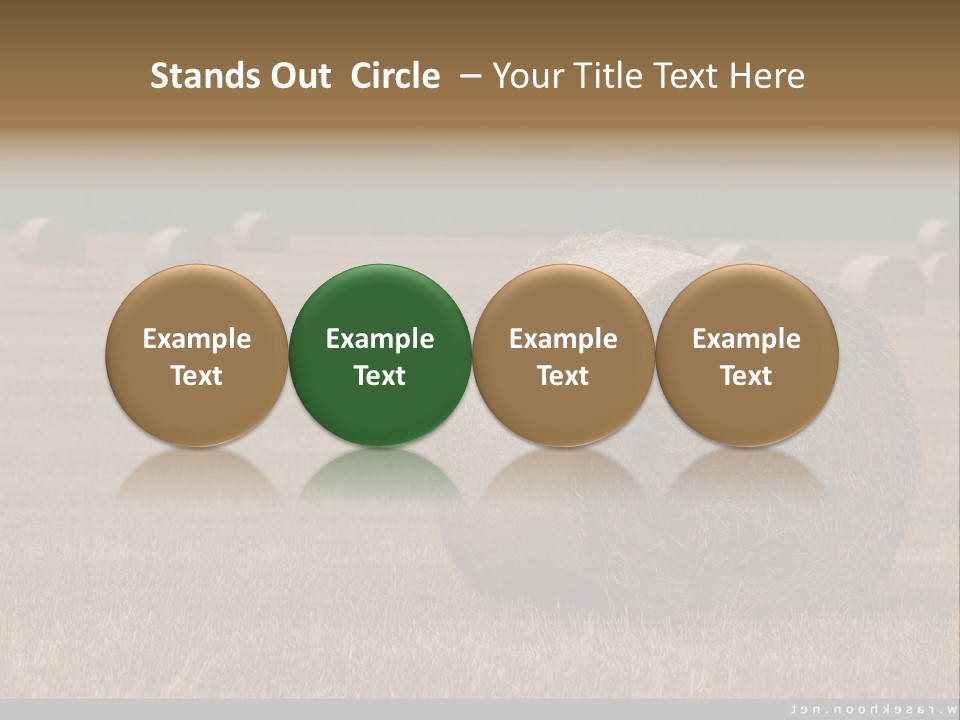 Stands Out Circle – Your Title Text Here

Example Text

Example Text

Example Text

Example Text

w.rasekhoon.net